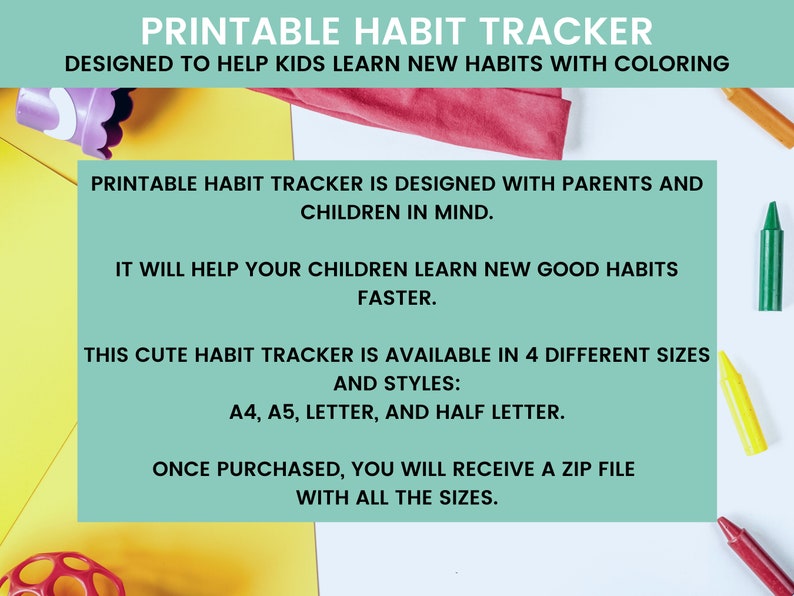 PRINTABLE HABIT TRACKER
DESIGNED TO HELP KIDS LEARN NEW HABITS WITH COLORING

PRINTABLE HABIT TRACKER IS DESIGNED WITH PARENTS AND CHILDREN IN MIND.

IT WILL HELP YOUR CHILDREN LEARN NEW GOOD HABITS FASTER.

THIS CUTE HABIT TRACKER IS AVAILABLE IN 4 DIFFERENT SIZES AND STYLES:
A4, A5, LETTER, AND HALF LETTER.

ONCE PURCHASED, YOU WILL RECEIVE A ZIP FILE WITH ALL THE SIZES.